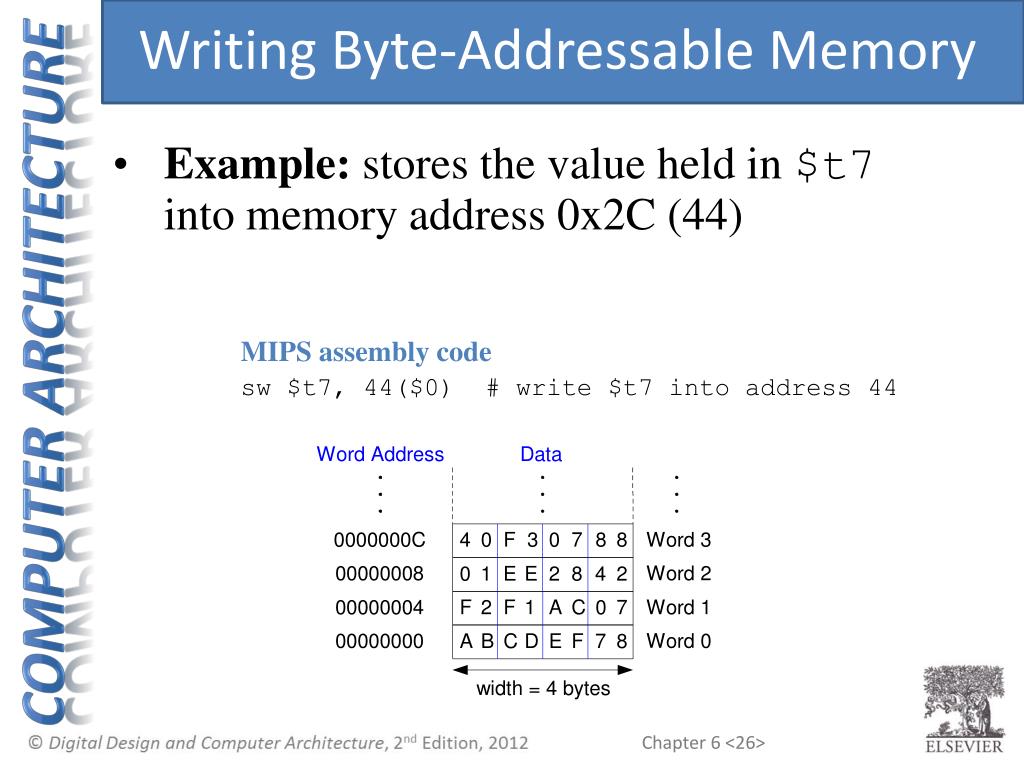 COMPUTER ARCHITECTURE

Writing Byte-Addressable Memory

• **Example:** stores the value held in $t7 into memory address 0x2C (44)

MIPS assembly code
sw $t7, 44($0)  # write $t7 into address 44

| Word Address | Data | |
|---|---|---|
| . . . | . . . | . . . |
| 0000000C | 4 0 F 3 0 7 8 8 | Word 3 |
| 00000008 | 0 1 E E 2 8 4 2 | Word 2 |
| 00000004 | F 2 F 1 A C 0 7 | Word 1 |
| 00000000 | A B C D E F 7 8 | Word 0 |

width = 4 bytes

© Digital Design and Computer Architecture, 2nd Edition, 2012

Chapter 6 <26>

ELSEVIER